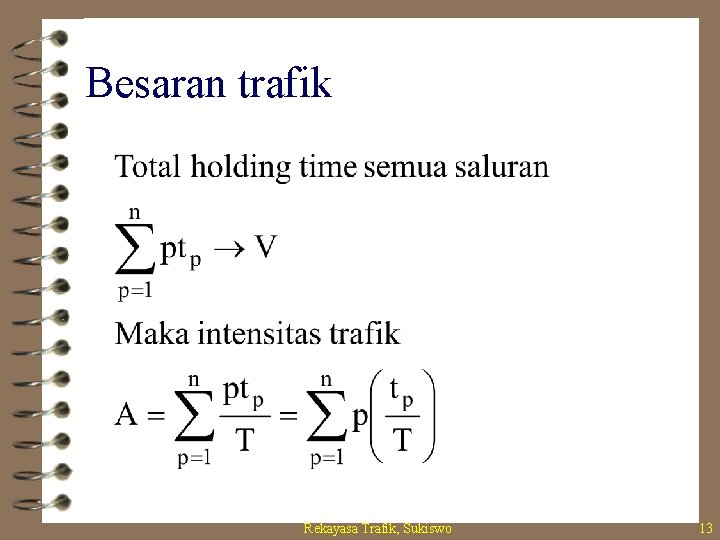 Besaran trafik

Total holding time semua saluran

$\sum_{p=1}^{n} pt_p \rightarrow V$

Maka intensitas trafik

$A = \sum_{p=1}^{n} \frac{pt_p}{T} = \sum_{p=1}^{n} p\left(\frac{t_p}{T}\right)$

Rekayasa Trafik, Sukiswo

13